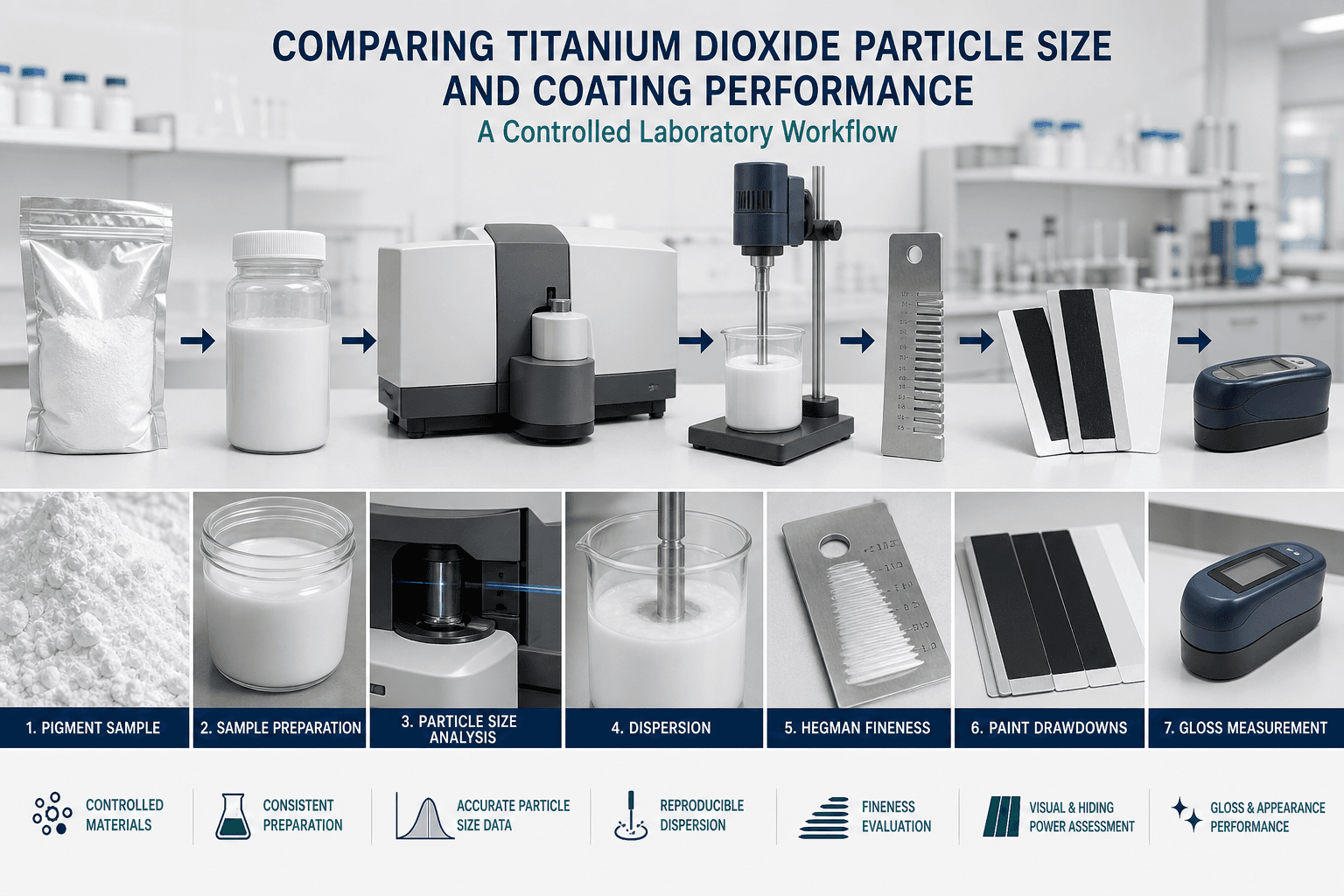 COMPARING TITANIUM DIOXIDE PARTICLE SIZE AND COATING PERFORMANCE

A Controlled Laboratory Workflow

1. PIGMENT SAMPLE

2. SAMPLE PREPARATION

3. PARTICLE SIZE ANALYSIS

4. DISPERSION

5. HEGMAN FINENESS

6. PAINT DRAWDOWNS

7. GLOSS MEASUREMENT

CONTROLLED MATERIALS

CONSISTENT PREPARATION

ACCURATE PARTICLE SIZE DATA

REPRODUCIBLE DISPERSION

FINENESS EVALUATION

VISUAL & HIDING POWER ASSESSMENT

GLOSS & APPEARANCE PERFORMANCE